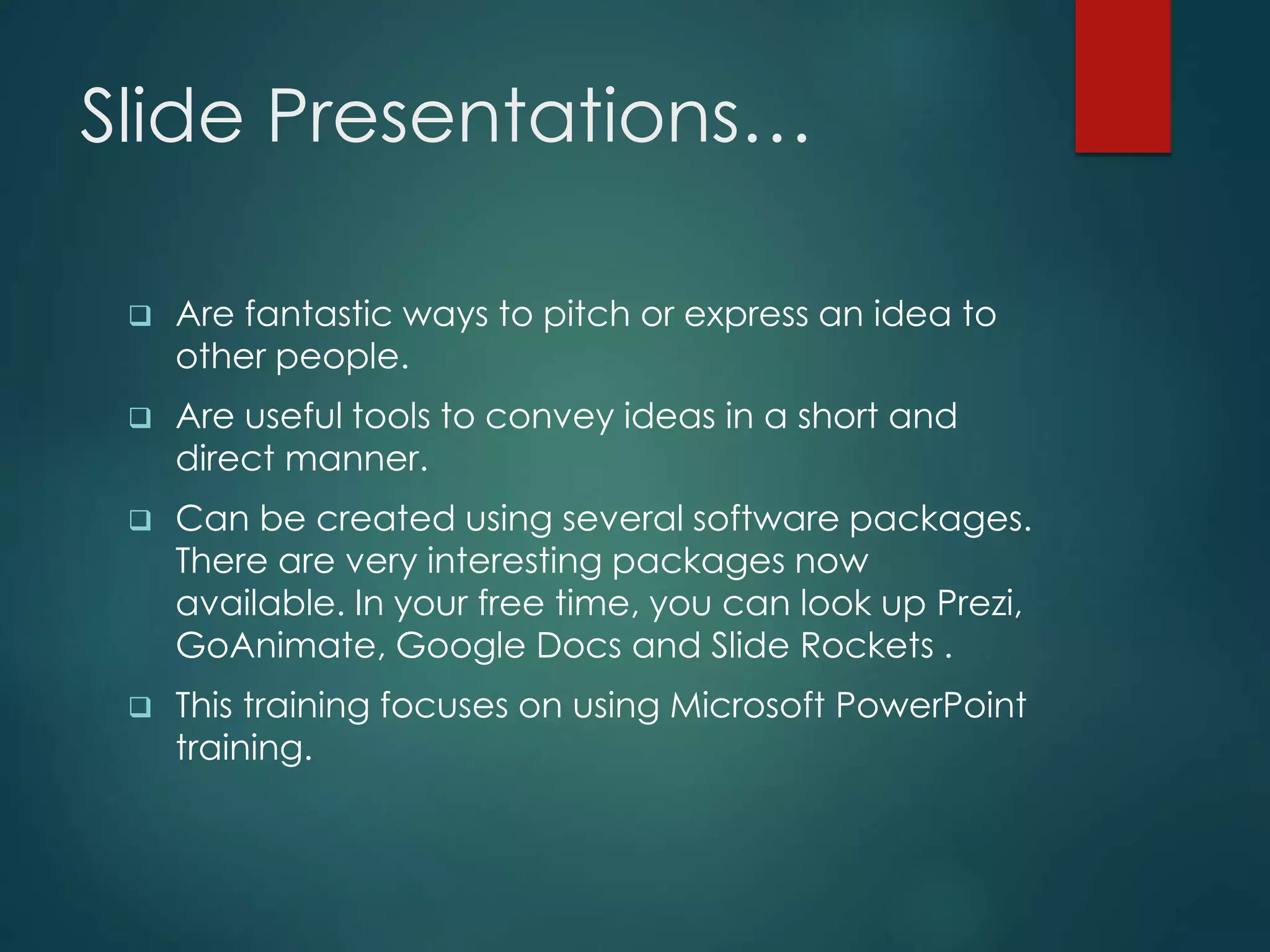 Slide Presentations…

❑ Are fantastic ways to pitch or express an idea to other people.

❑ Are useful tools to convey ideas in a short and direct manner.

❑ Can be created using several software packages. There are very interesting packages now available. In your free time, you can look up Prezi, GoAnimate, Google Docs and Slide Rockets .

❑ This training focuses on using Microsoft PowerPoint training.